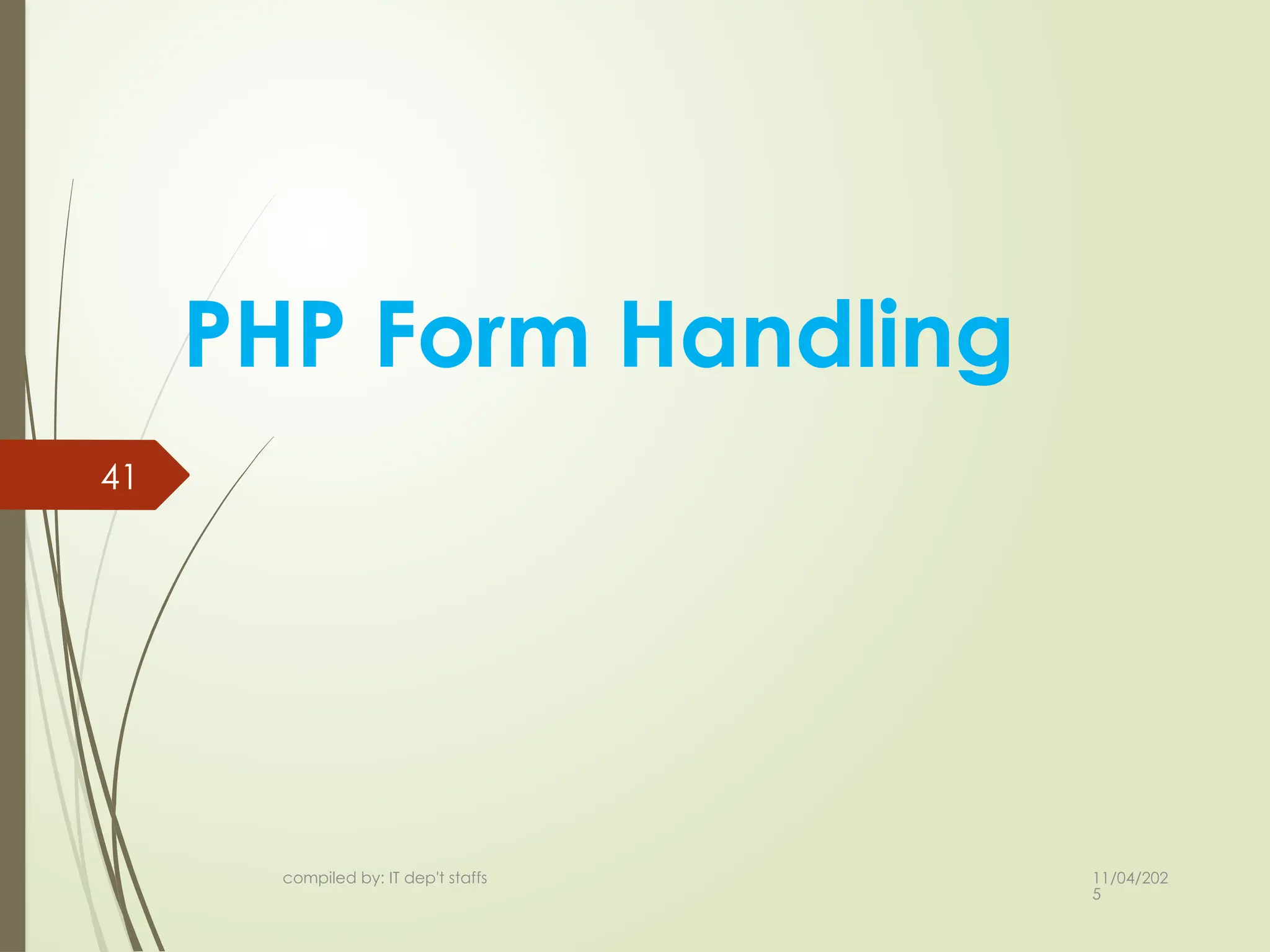 PHP Form Handling

41

compiled by: IT dep't staffs

11/04/2025